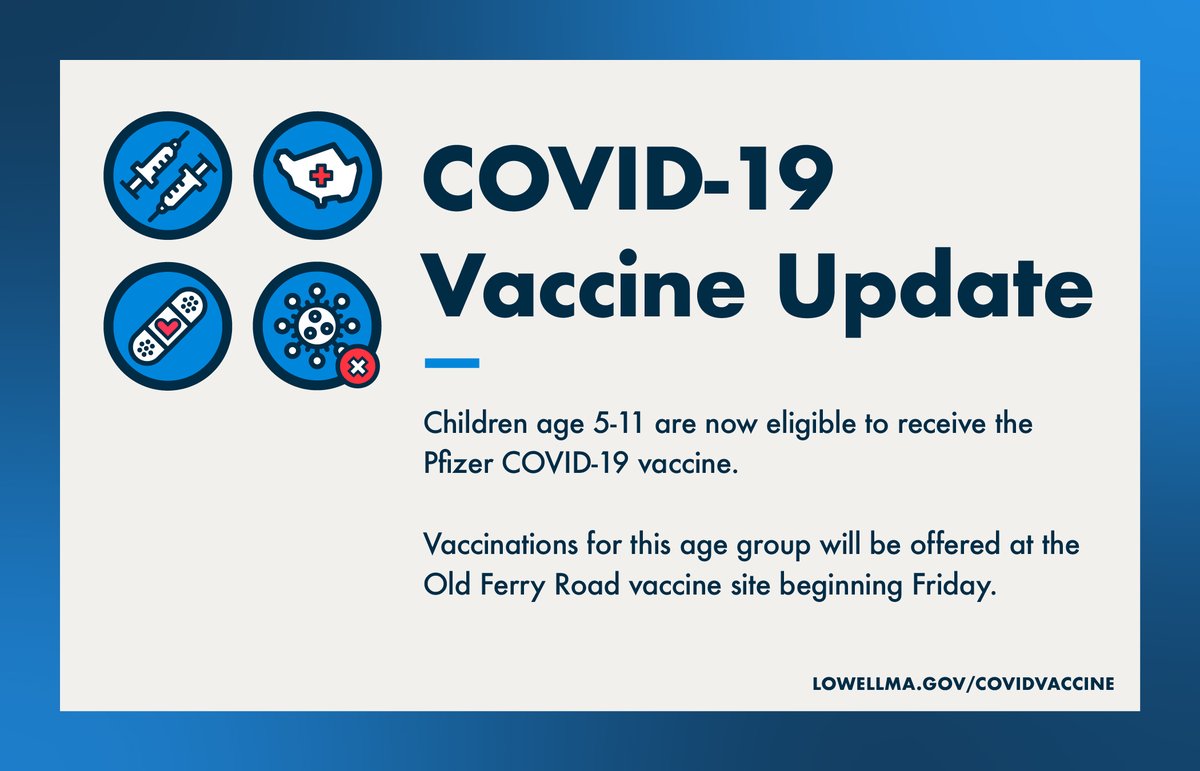 COVID-19 Vaccine Update

Children age 5-11 are now eligible to receive the Pfizer COVID-19 vaccine.

Vaccinations for this age group will be offered at the Old Ferry Road vaccine site beginning Friday.

LOWELLMA.GOV/COVIDVACCINE